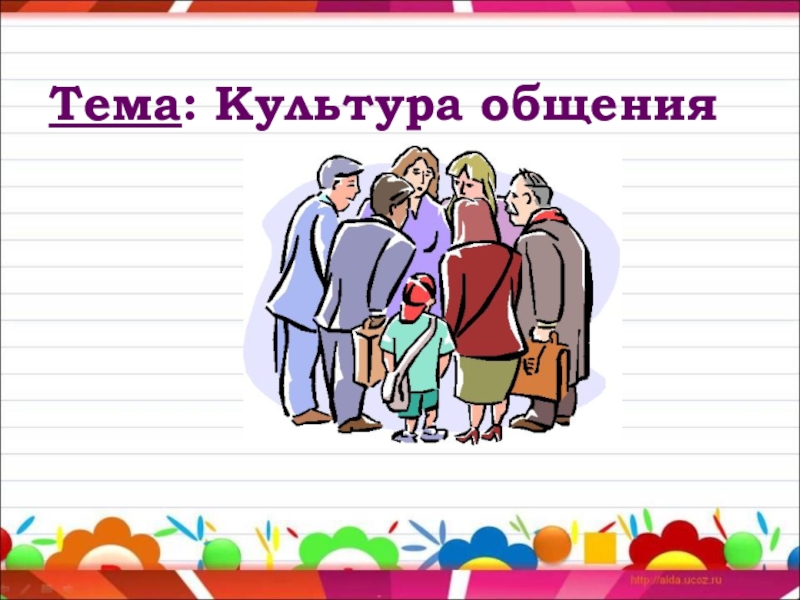 Тема: Культура общения

http://aida.ucoz.ru